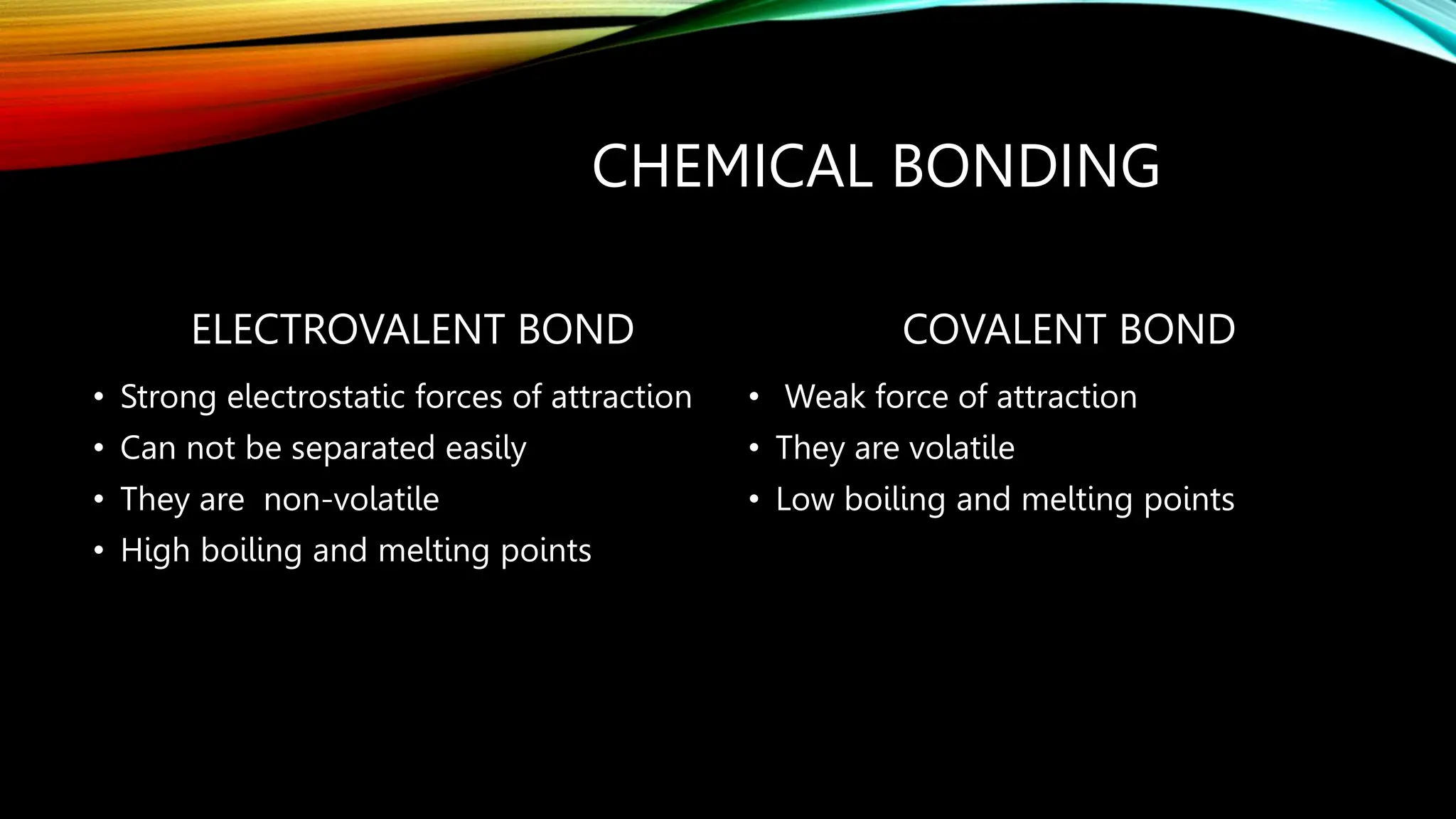 CHEMICAL BONDING

ELECTROVALENT BOND

• Strong electrostatic forces of attraction
• Can not be separated easily
• They are non-volatile
• High boiling and melting points

COVALENT BOND

• Weak force of attraction
• They are volatile
• Low boiling and melting points